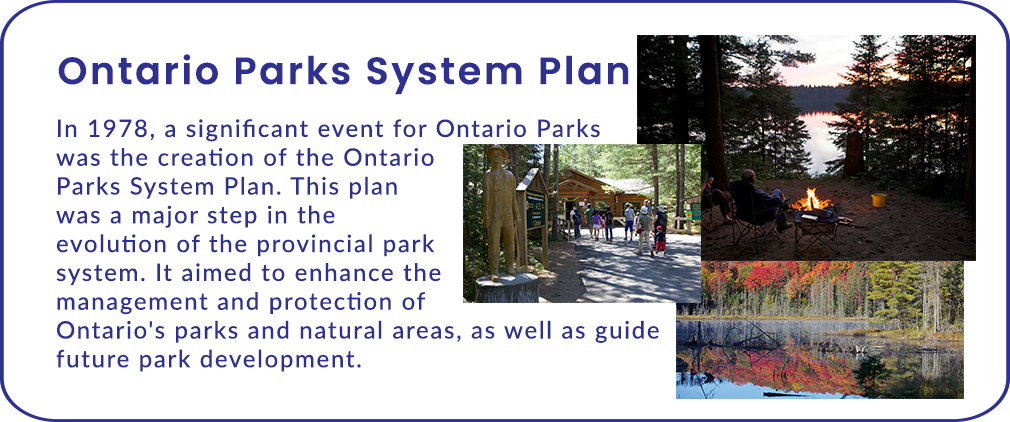 Ontario Parks System Plan

In 1978, a significant event for Ontario Parks was the creation of the Ontario Parks System Plan. This plan was a major step in the evolution of the provincial park system. It aimed to enhance the management and protection of Ontario's parks and natural areas, as well as guide future park development.